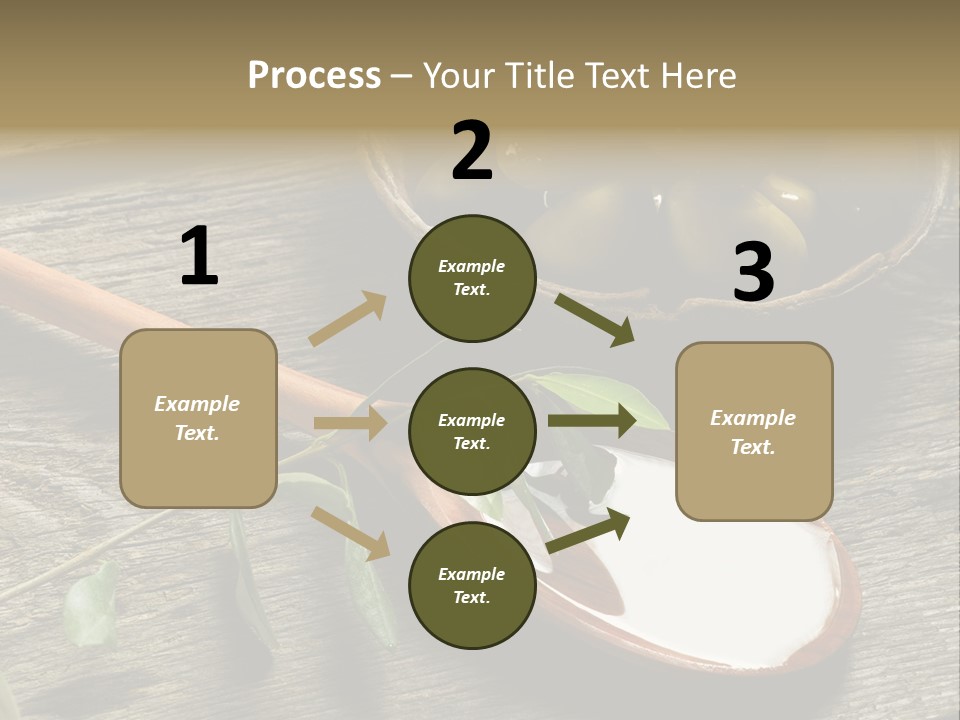 Process – Your Title Text Here

1

Example Text.

2

Example Text.

Example Text.

Example Text.

3

Example Text.